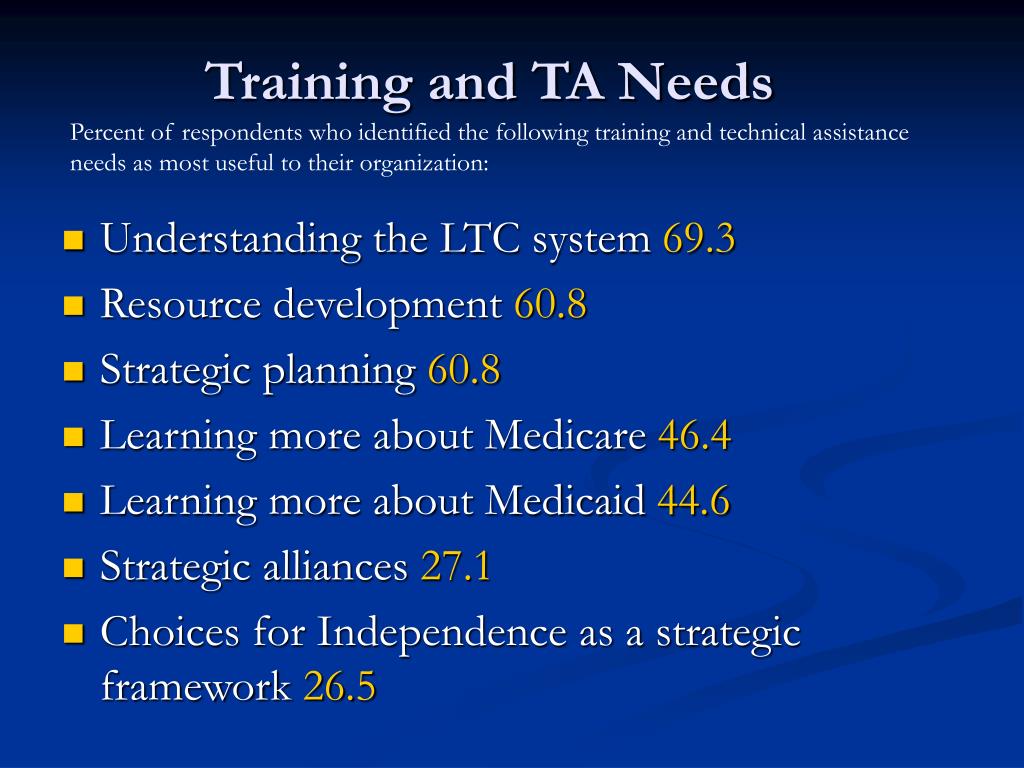 Training and TA Needs

Percent of respondents who identified the following training and technical assistance needs as most useful to their organization:

- Understanding the LTC system 69.3
- Resource development 60.8
- Strategic planning 60.8
- Learning more about Medicare 46.4
- Learning more about Medicaid 44.6
- Strategic alliances 27.1
- Choices for Independence as a strategic framework 26.5